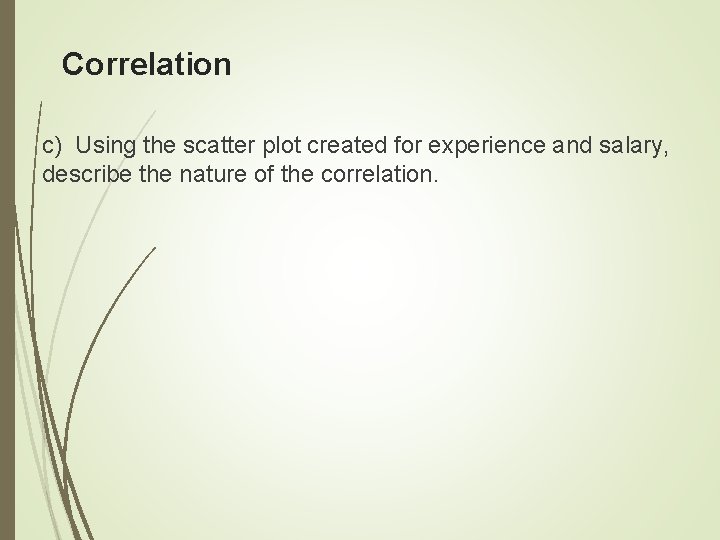 Correlation

c) Using the scatter plot created for experience and salary, describe the nature of the correlation.